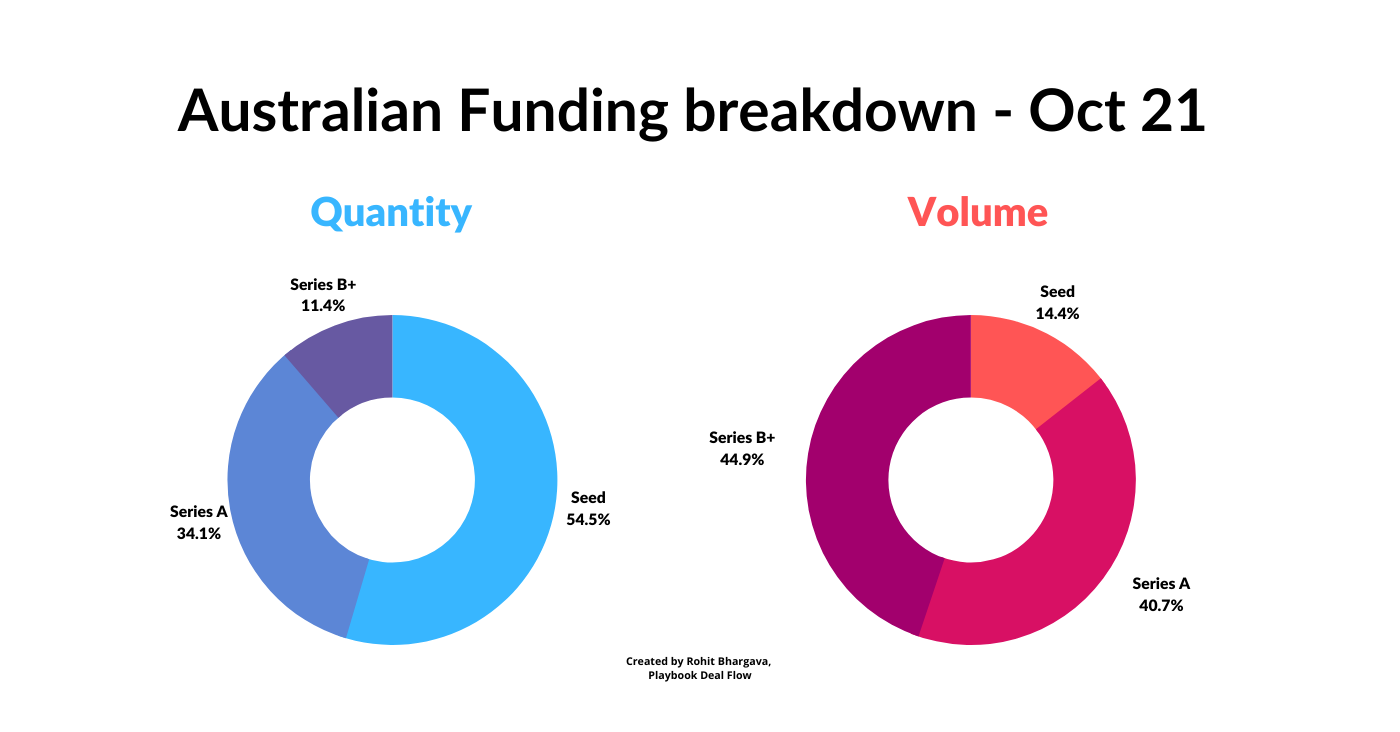 Australian Funding breakdown - Oct 21

Quantity

Series B+
11.4%

Series A
34.1%

Seed
54.5%

Volume

Seed
14.4%

Series B+
44.9%

Series A
40.7%

Created by Rohit Bhargava,
Playbook Deal Flow